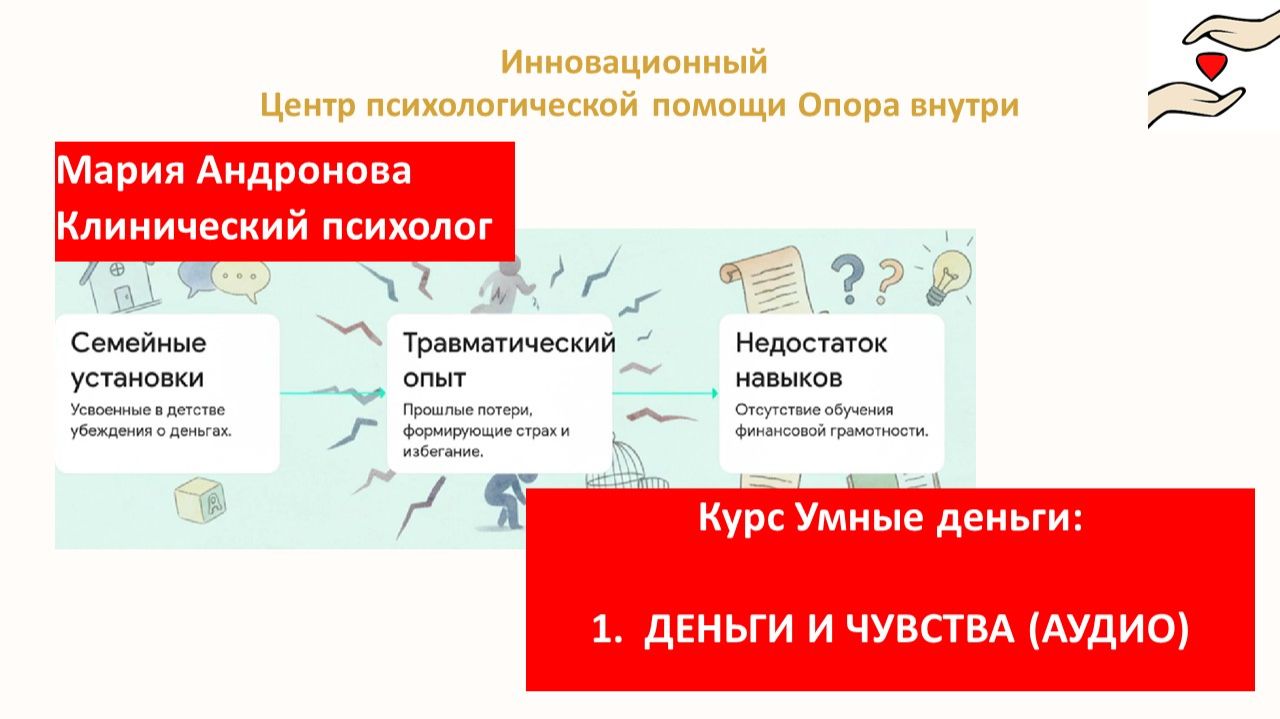 Инновационный
Центр психологической помощи Опора внутри

Мария Андронова
Клинический психолог

Семейные установки
Усвоенные в детстве убеждения о деньгах.

Травматический опыт
Прошлые потери, формирующие страх и избегание.

Недостаток навыков
Отсутствие обучения финансовой грамотности.

Курс Умные деньги:

1. ДЕНЬГИ И ЧУВСТВА (АУДИО)